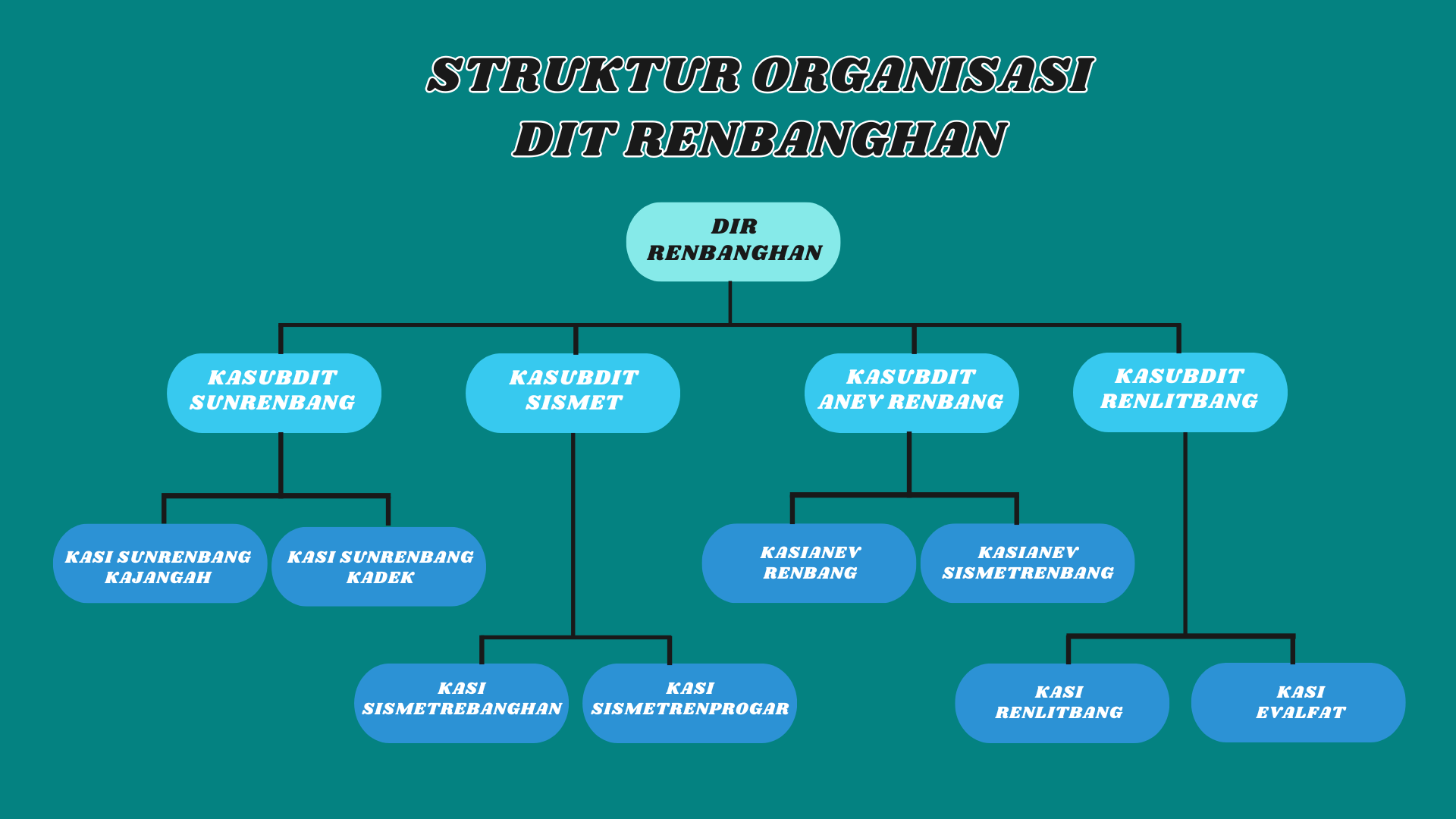 STRUKTUR ORGANISASI
DIT RENBANGHAN

DIR
RENBANGHAN

KASUBDIT
SUNRENBANG

KASUBDIT
SISMET

KASUBDIT
ANEV RENBANG

KASUBDIT
RENLITBANG

KASI SUNRENBANG
KAJANGAH

KASI SUNRENBANG
KADEK

KASIANEV
RENBANG

KASIANEV
SISMETRENBANG

KASI
SISMETREBANGHAN

KASI
SISMETRENPROGAR

KASI
RENLITBANG

KASI
EVALFAT